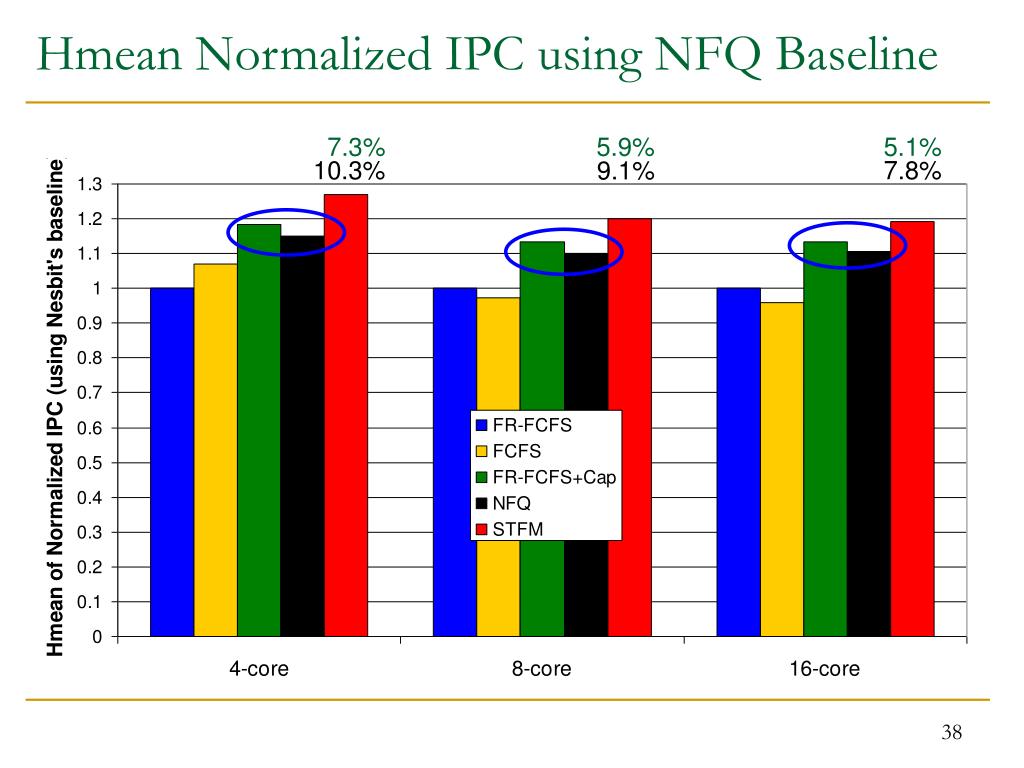 Hmean Normalized IPC using NFQ Baseline

7.3%
10.3%

5.9%
9.1%

5.1%
7.8%

Hmean of Normalized IPC (using Nesbit's baseline

1.3
1.2
1.1
1
0.9
0.8
0.7
0.6
0.5
0.4
0.3
0.2
0.1
0

FR-FCFS
FCFS
FR-FCFS+Cap
NFQ
STFM

4-core
8-core
16-core

38